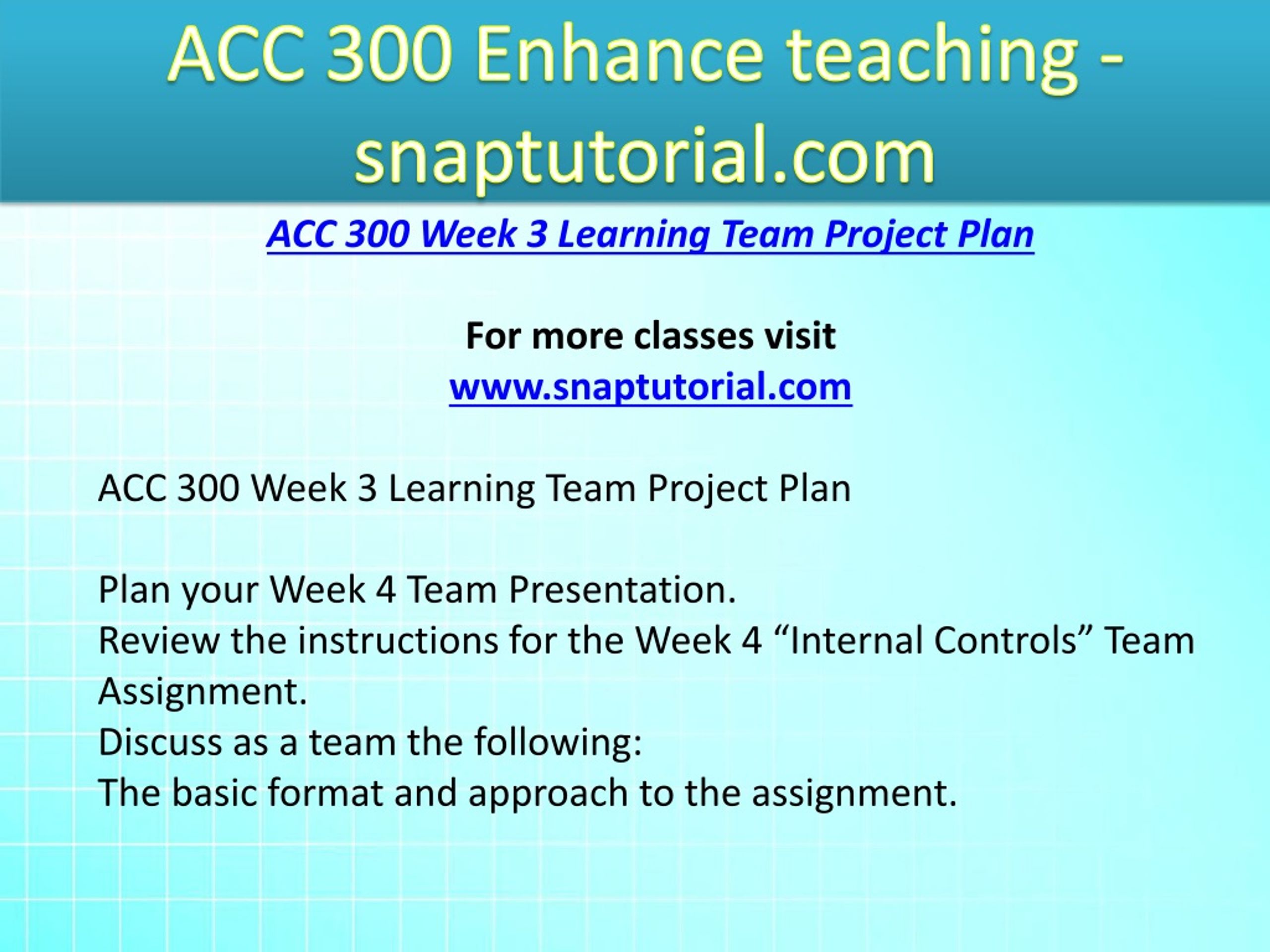 ACC 300 Enhance teaching - snaptutorial.com

ACC 300 Week 3 Learning Team Project Plan

For more classes visit
www.snaptutorial.com

ACC 300 Week 3 Learning Team Project Plan

Plan your Week 4 Team Presentation.
Review the instructions for the Week 4 “Internal Controls” Team Assignment.
Discuss as a team the following:
The basic format and approach to the assignment.